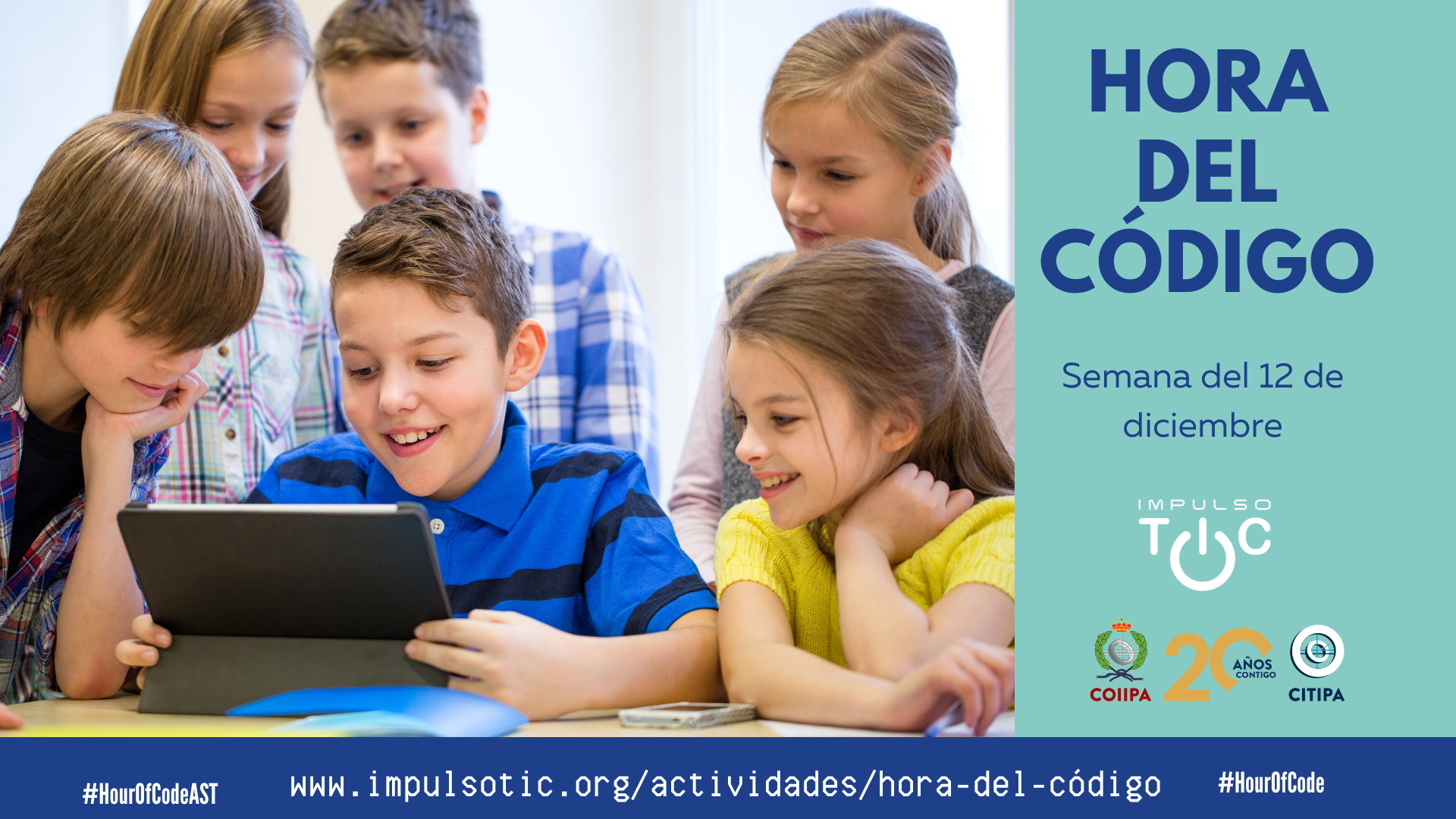 HORA
DEL
CÓDIGO

Semana del 12 de diciembre

IMPULSO
TIC

COIIPA
20 AÑOS CONTIGO
CITIPA

#HourOfCodeAST
www.impulsotic.org/actividades/hora-del-código
#HourOfCode